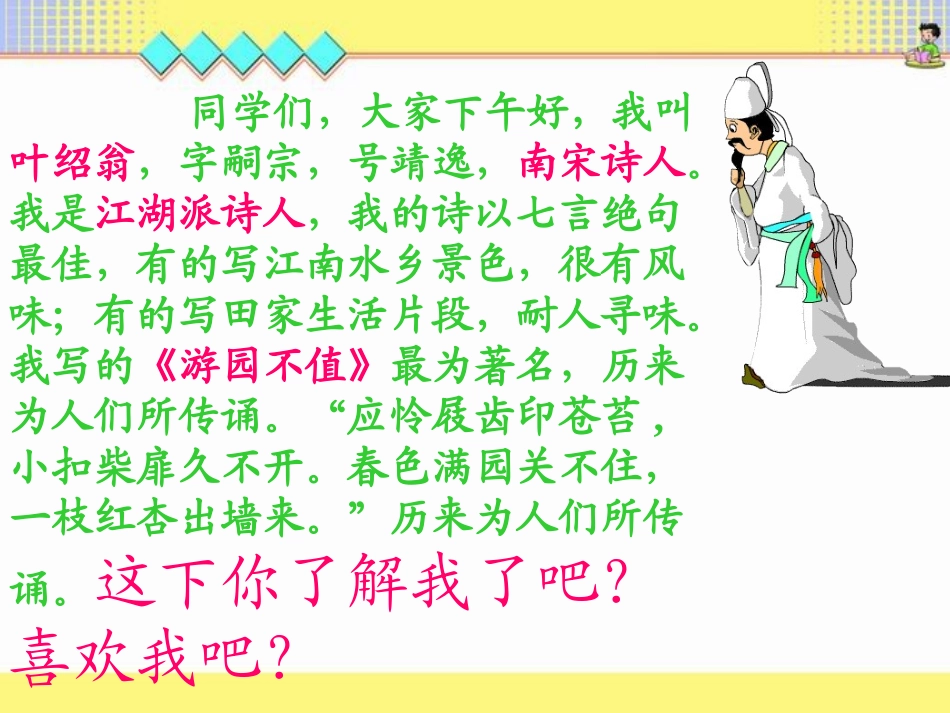 同学们，大家下午好，我叫叶绍翁，字嗣宗，号靖逸，南宋诗人。我是江湖派诗人，我的诗以七言绝句最佳，有的写江南水乡景色，很有风味；有的写田家生活片段，耐人寻味。我写的《游园不值》最为著名，历来为人们所传诵。“应怜屐齿印苍苔，小扣柴扉久不开。春色满园关不住，一枝红杏出墙来。”历来为人们所传诵。这下你了解我了吧？喜欢我吧？